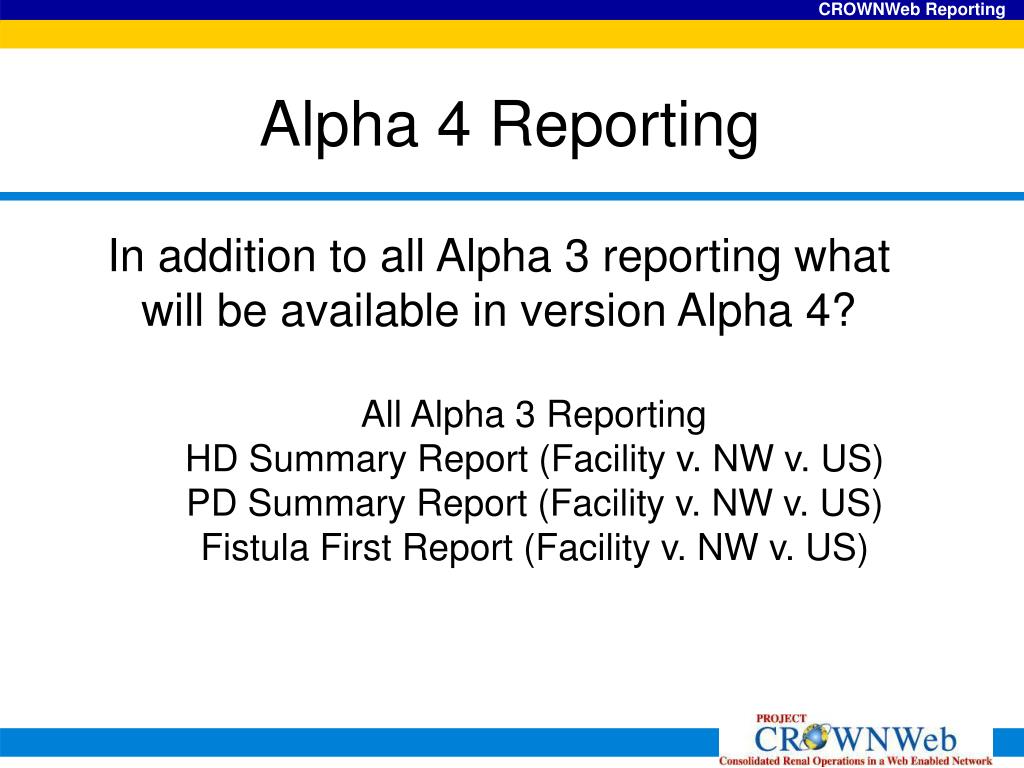 CROWNWeb Reporting

Alpha 4 Reporting

In addition to all Alpha 3 reporting what will be available in version Alpha 4?

All Alpha 3 Reporting
HD Summary Report (Facility v. NW v. US)
PD Summary Report (Facility v. NW v. US)
Fistula First Report (Facility v. NW v. US)

PROJECT
CROWNWeb
Consolidated Renal Operations in a Web Enabled Network